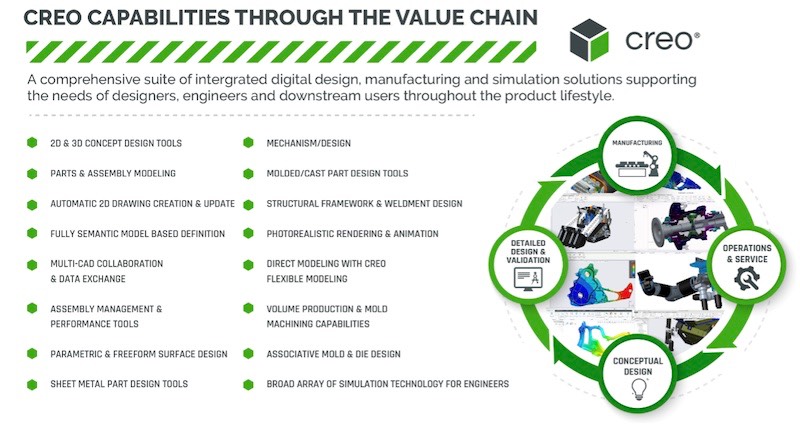 CREO CAPABILITIES THROUGH THE VALUE CHAIN

creo®

A comprehensive suite of intergrated digital design, manufacturing and simulation solutions supporting the needs of designers, engineers and downstream users throughout the product lifestyle.

2D & 3D CONCEPT DESIGN TOOLS

PARTS & ASSEMBLY MODELING

AUTOMATIC 2D DRAWING CREATION & UPDATE

FULLY SEMANTIC MODEL BASED DEFINITION

MULTI-CAD COLLABORATION & DATA EXCHANGE

ASSEMBLY MANAGEMENT & PERFORMANCE TOOLS

PARAMETRIC & FREEFORM SURFACE DESIGN

SHEET METAL PART DESIGN TOOLS

MECHANISM/DESIGN

MOLDED/CAST PART DESIGN TOOLS

STRUCTURAL FRAMEWORK & WELDMENT DESIGN

PHOTOREALISTIC RENDERING & ANIMATION

DIRECT MODELING WITH CREO FLEXIBLE MODELING

VOLUME PRODUCTION & MOLD MACHINING CAPABILITIES

ASSOCIATIVE MOLD & DIE DESIGN

BROAD ARRAY OF SIMULATION TECHNOLOGY FOR ENGINEERS

MANUFACTURING

OPERATIONS & SERVICE

CONCEPTUAL DESIGN

DETAILED DESIGN & VALIDATION